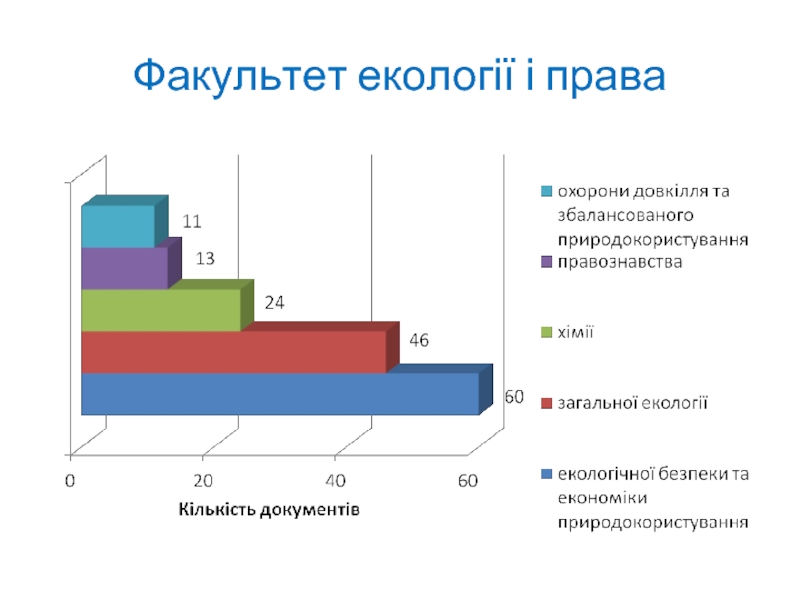 Факультет екології і права

11
13
24
46
60

0
20
40
60
Кількість документів

охорони довкілля та збалансованого природокористування
правознавства
хімії
загальної екології
екологічної безпеки та економіки природокористування